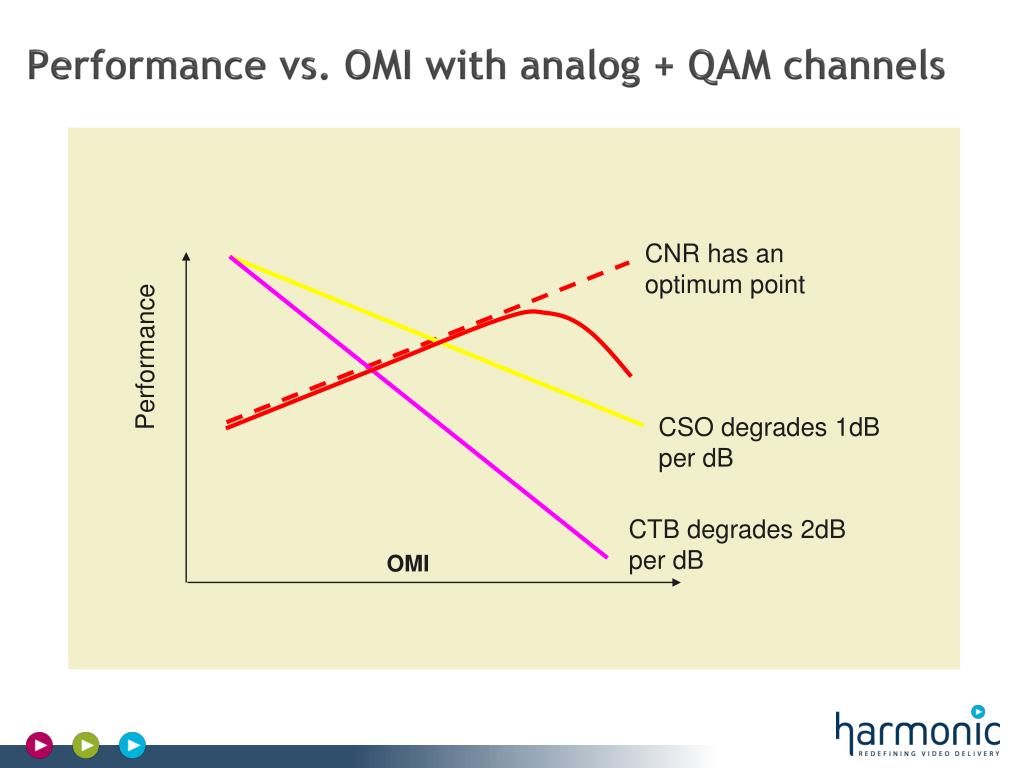 Performance vs. OMI with analog + QAM channels

Performance

CNR has an optimum point

CSO degrades 1dB per dB

CTB degrades 2dB per dB

OMI

harmonic
REDEFINING VIDEO DELIVERY